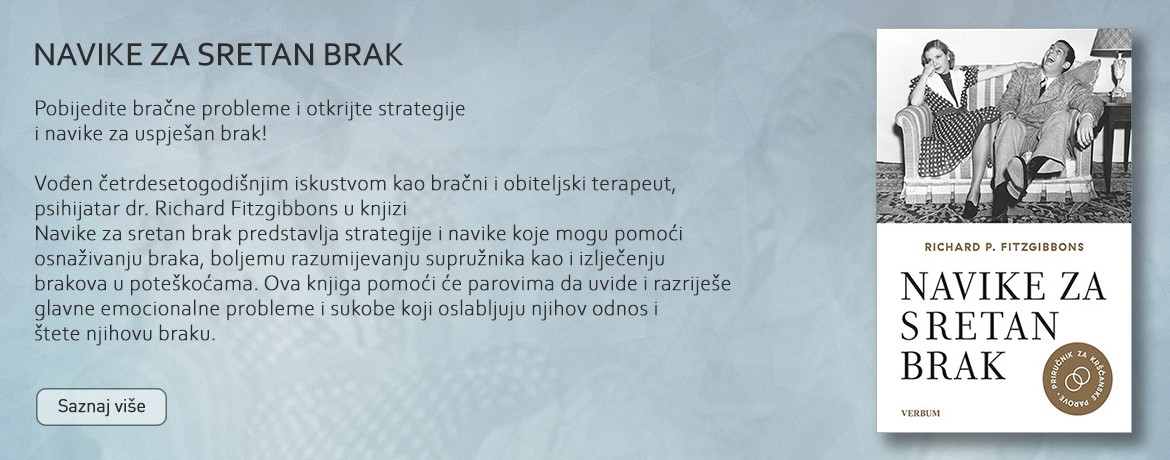 NAVIKE ZA SRETAN BRAK

Pobijedite bračne probleme i otkrijte strategije i navike za uspješan brak!

Vođen četrdesetogodišnjim iskustvom kao bračni i obiteljski terapeut, psihijatar dr. Richard Fitzgibbons u knjizi Navike za sretan brak predstavlja strategije i navike koje mogu pomoći osnaživanju braka, boljemu razumijevanju supružnika kao i izlječenju brakova u poteškoćama. Ova knjiga pomoći će parovima da uvide i razriješe glavne emocionalne probleme i sukobe koji oslabljuju njihov odnos i štete njihovu braku.

Saznaj više

RICHARD P. FITZGIBBONS

NAVIKE ZA SRETAN BRAK

PRIRUČNIK ZA KRŠĆANSKE PAROVE

VERBUM